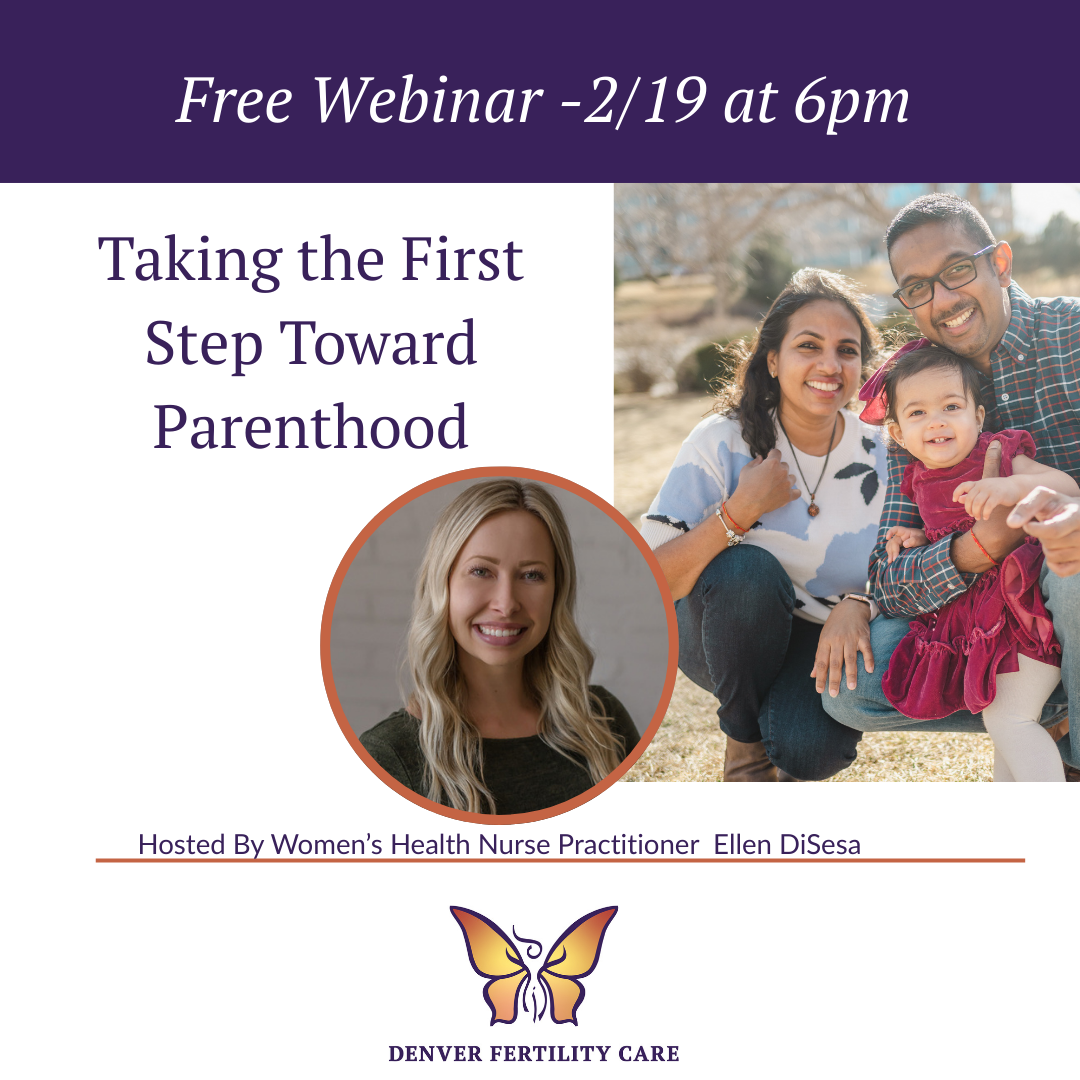 Free Webinar -2/19 at 6pm

Taking the First Step Toward Parenthood

Hosted By Women's Health Nurse Practitioner Ellen DiSesa

DENVER FERTILITY CARE